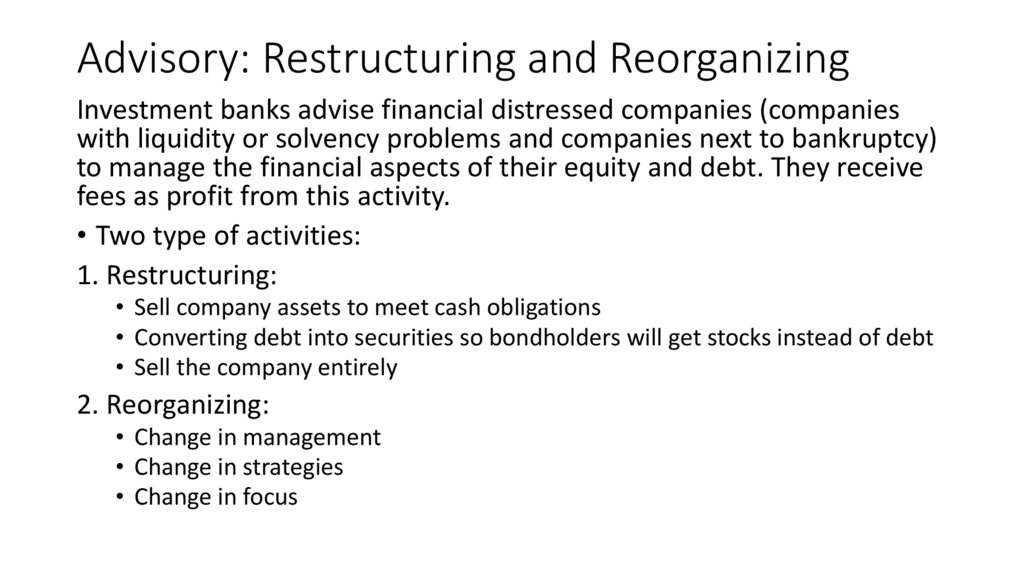 Advisory: Restructuring and Reorganizing

Investment banks advise financial distressed companies (companies with liquidity or solvency problems and companies next to bankruptcy) to manage the financial aspects of their equity and debt. They receive fees as profit from this activity.

• Two type of activities:

1. Restructuring:
• Sell company assets to meet cash obligations
• Converting debt into securities so bondholders will get stocks instead of debt
• Sell the company entirely

2. Reorganizing:
• Change in management
• Change in strategies
• Change in focus